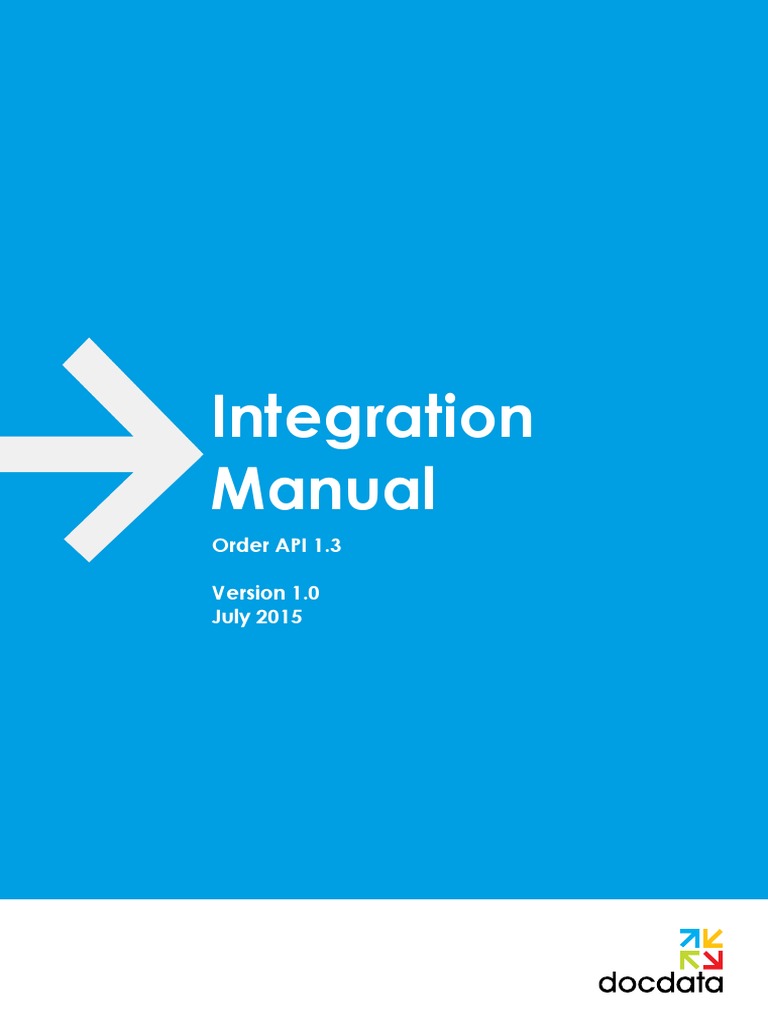 Integration Manual

Order API 1.3

Version 1.0
July 2015

docdata